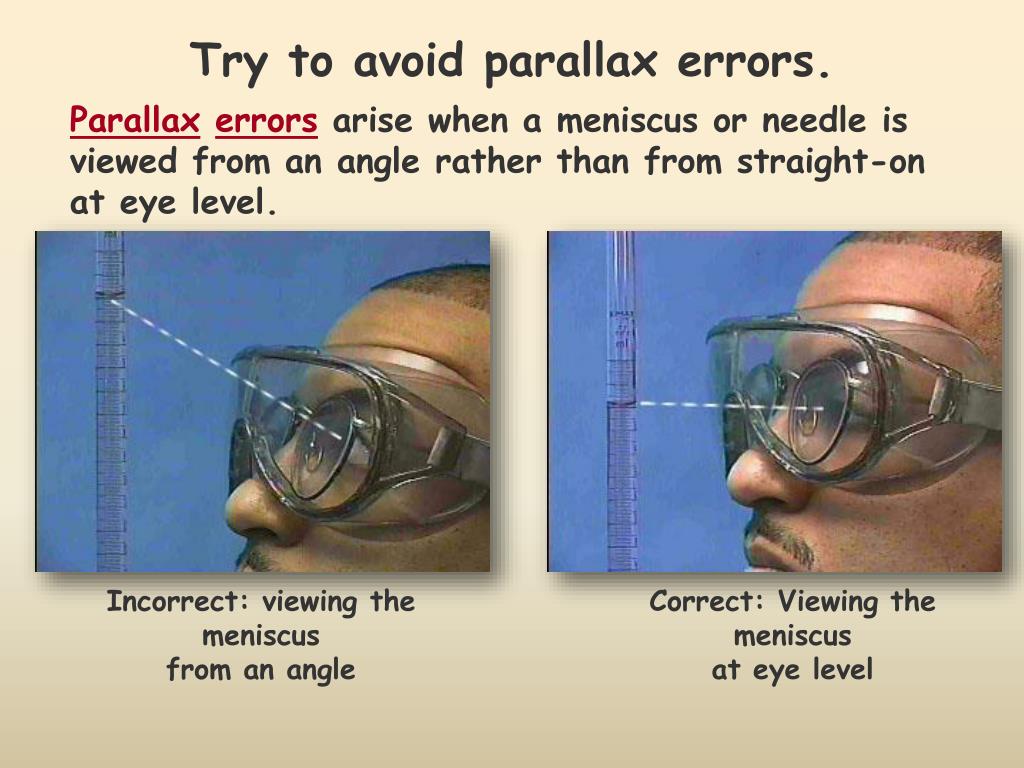 Try to avoid parallax errors.

Parallax errors arise when a meniscus or needle is viewed from an angle rather than from straight-on at eye level.

Incorrect: viewing the meniscus from an angle

Correct: Viewing the meniscus at eye level